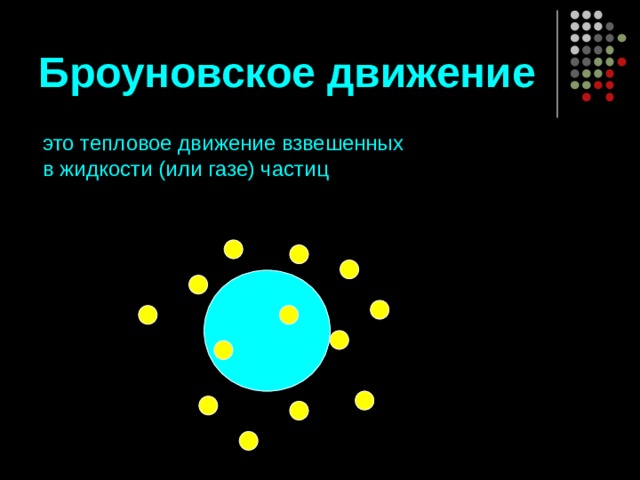 Броуновское движение

это тепловое движение взвешенных в жидкости (или газе) частиц